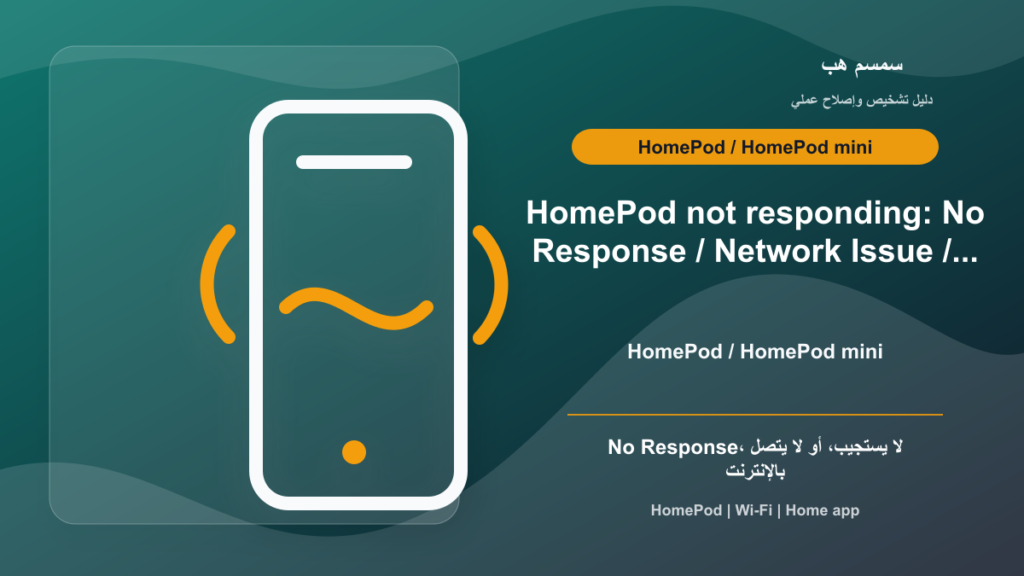 سمسم هب

دليل تشخيص وإصلاح عملي

HomePod / HomePod mini

HomePod not responding: No Response / Network Issue /...

HomePod / HomePod mini

No Response، لا يستجيب، أو لا يتصل بالإنترنت

HomePod | Wi-Fi | Home app